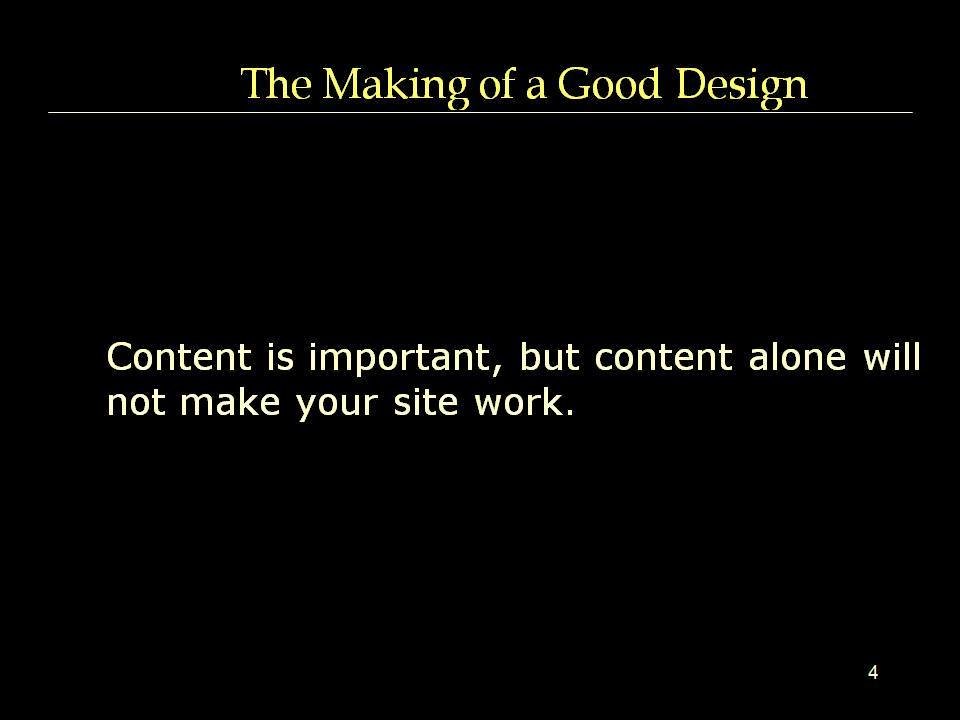 The Making of a Good Design

Content is important, but content alone will not make your site work.

4